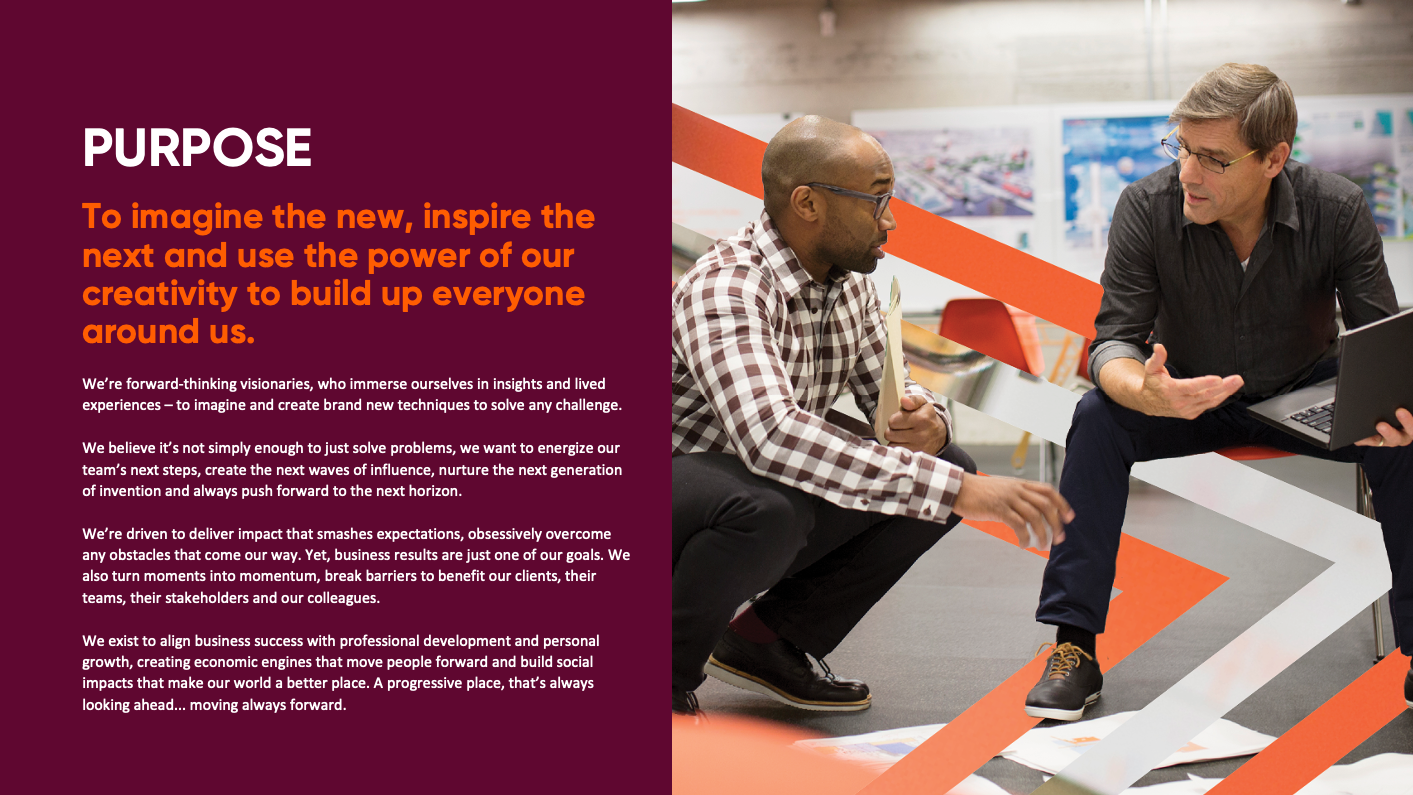 PURPOSE

To imagine the new, inspire the next and use the power of our creativity to build up everyone around us.

We're forward-thinking visionaries, who immerse ourselves in insights and lived experiences – to imagine and create brand new techniques to solve any challenge.

We believe it's not simply enough to just solve problems, we want to energize our team's next steps, create the next waves of influence, nurture the next generation of invention and always push forward to the next horizon.

We're driven to deliver impact that smashes expectations, obsessively overcome any obstacles that come our way. Yet, business results are just one of our goals. We also turn moments into momentum, break barriers to benefit our clients, their teams, their stakeholders and our colleagues.

We exist to align business success with professional development and personal growth, creating economic engines that move people forward and build social impacts that make our world a better place. A progressive place, that's always looking ahead... moving always forward.